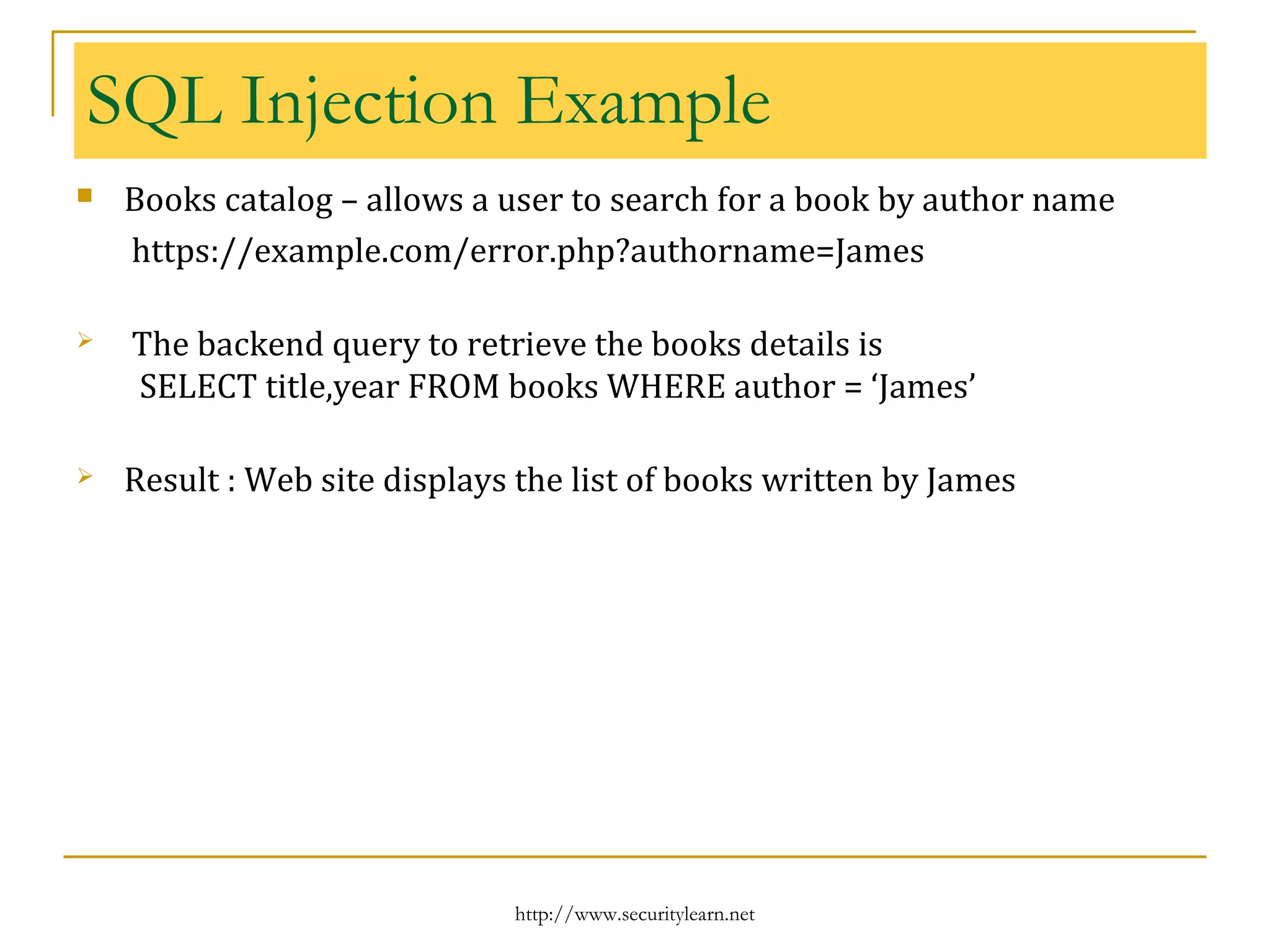 SQL Injection Example

Books catalog – allows a user to search for a book by author name
https://example.com/error.php?authorname=James

The backend query to retrieve the books details is
SELECT title,year FROM books WHERE author = ‘James’

Result : Web site displays the list of books written by James

http://www.securitylearn.net